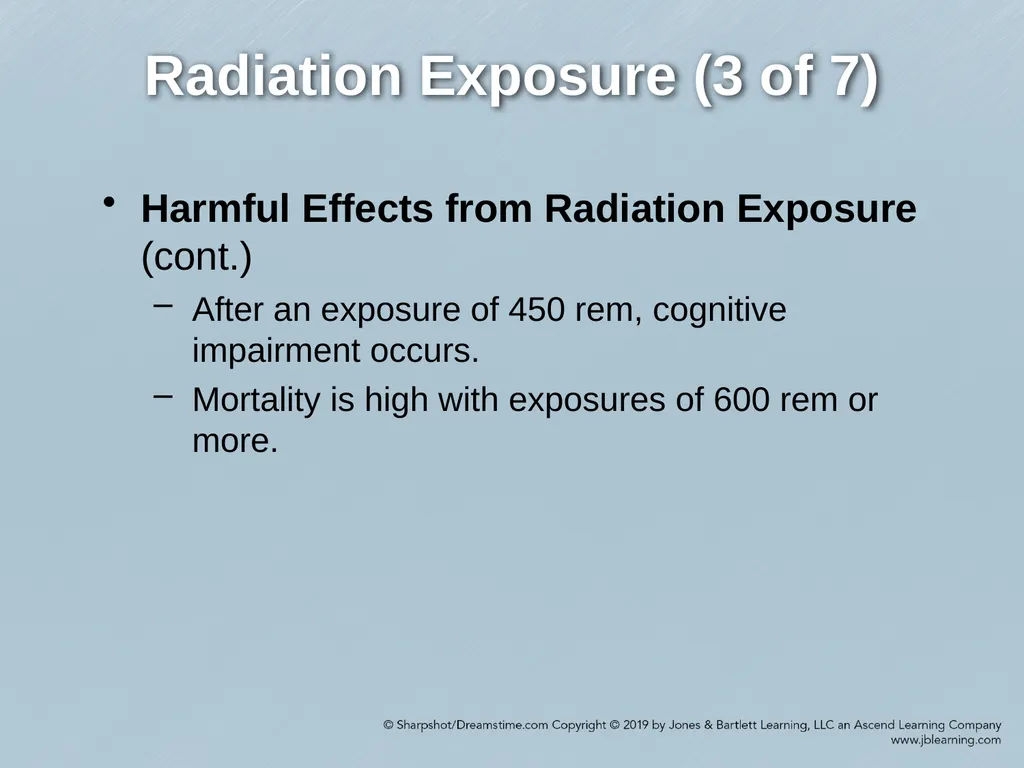 Radiation Exposure (3 of 7)

• Harmful Effects from Radiation Exposure (cont.)

– After an exposure of 450 rem, cognitive impairment occurs.

– Mortality is high with exposures of 600 rem or more.

© Sharpshot/Dreamstime.com Copyright © 2019 by Jones & Bartlett Learning, LLC an Ascend Learning Company
www.jblearning.com